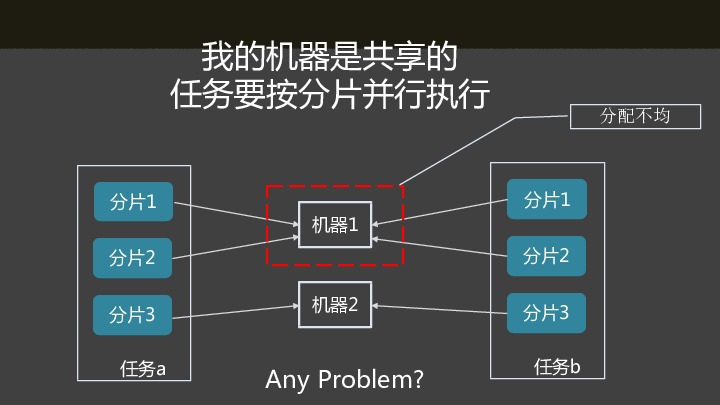 我的机器是共享的
任务要按分片并行执行

分配不均

分片1
分片2
分片3
任务a

机器1
机器2

分片1
分片2
分片3
任务b

Any Problem?